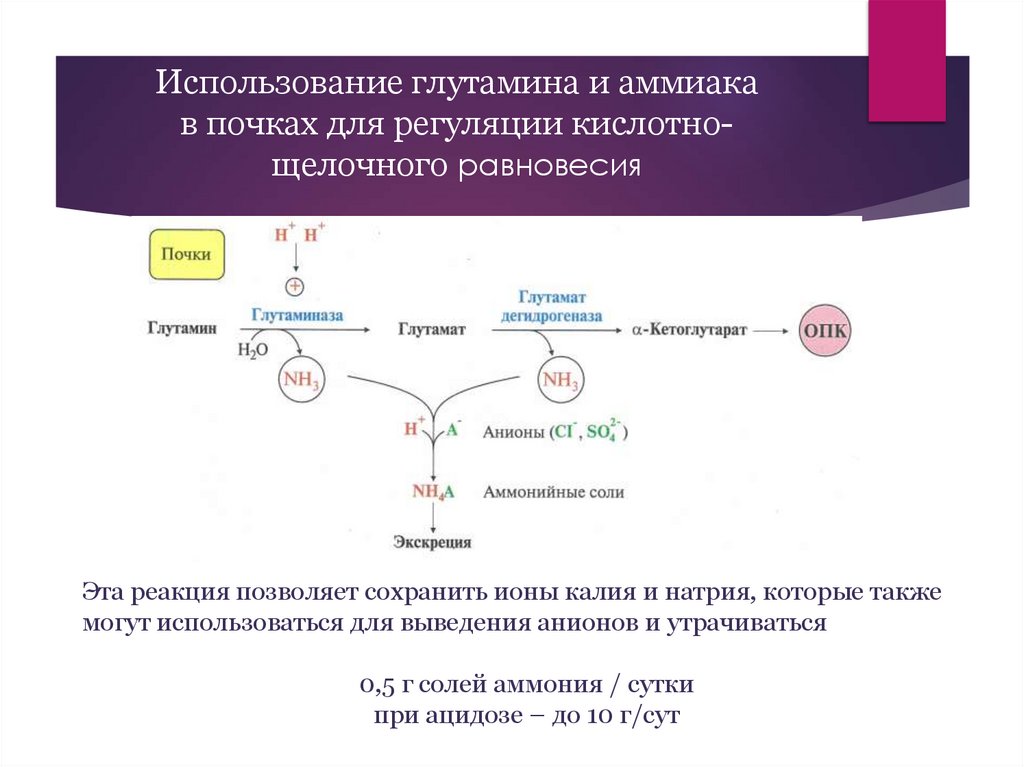 Использование глутамина и аммиака в почках для регуляции кислотно-щелочного равновесия

Почки

$H^+$ $H^+$

+

Глутамин

Глутаминаза

$H_2O$

$NH_3$

Глутамат

Глутамат дегидрогеназа

$NH_3$

α-Кетоглутарат

ОПК

$H^+$ $A^-$ Анионы ($Cl^-$, $SO_4^{2-}$)

$NH_4A$ Аммонийные соли

Экскреция

Эта реакция позволяет сохранить ионы калия и натрия, которые также могут использоваться для выведения анионов и утрачиваться

0,5 г солей аммония / сутки
при ацидозе – до 10 г/сут